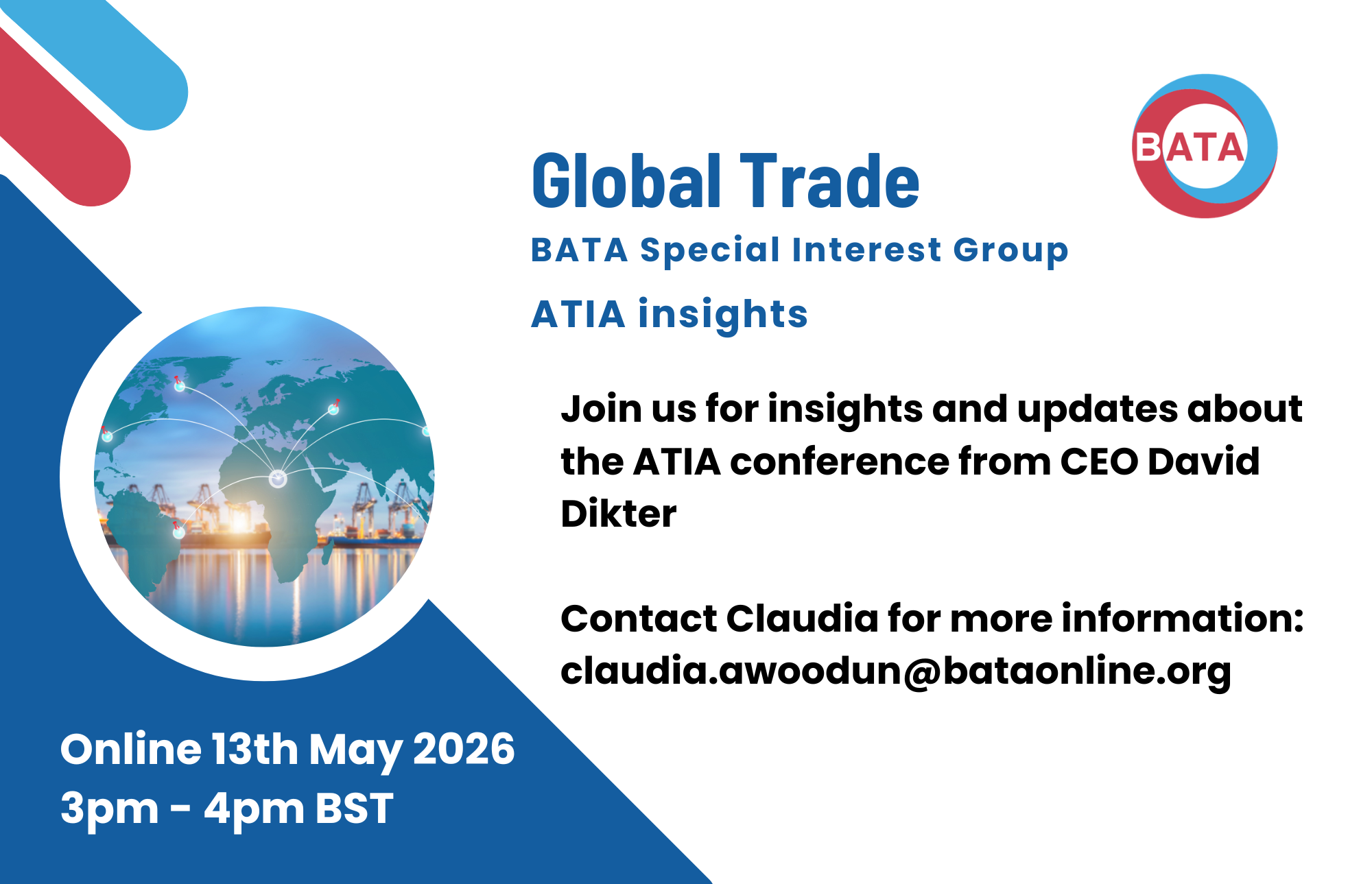 BATA

Global Trade

BATA Special Interest Group

ATIA insights

Join us for insights and updates about the ATIA conference from CEO David Dikter

Contact Claudia for more information: claudia.awoodun@bataonline.org

Online 13th May 2026
3pm - 4pm BST